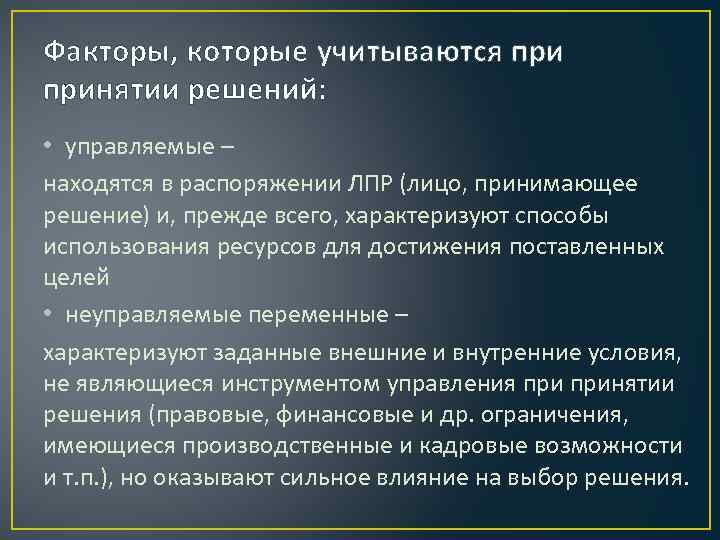 Факторы, которые учитываются при принятии решений:

• управляемые –

находятся в распоряжении ЛПР (лицо, принимающее решение) и, прежде всего, характеризуют способы использования ресурсов для достижения поставленных целей

• неуправляемые переменные –

характеризуют заданные внешние и внутренние условия, не являющиеся инструментом управления при принятии решения (правовые, финансовые и др. ограничения, имеющиеся производственные и кадровые возможности и т.п.), но оказывают сильное влияние на выбор решения.